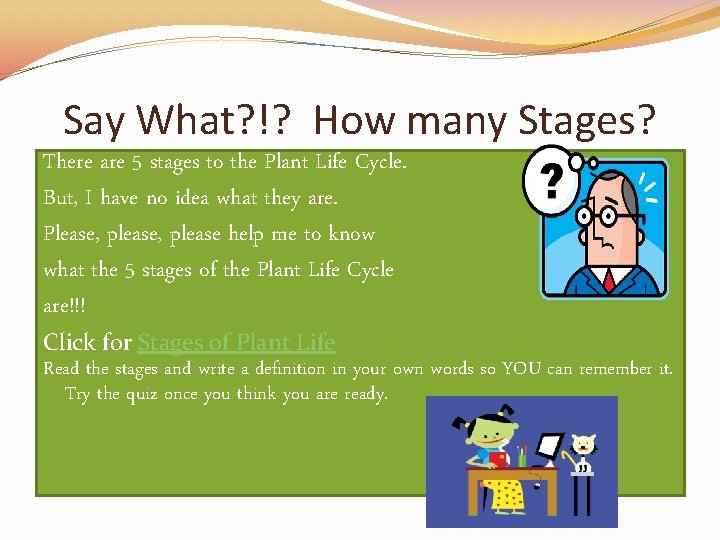 Say What?!? How many Stages?

There are 5 stages to the Plant Life Cycle.

But, I have no idea what they are.

Please, please, please help me to know what the 5 stages of the Plant Life Cycle are!!!

Click for Stages of Plant Life

Read the stages and write a definition in your own words so YOU can remember it. Try the quiz once you think you are ready.

?